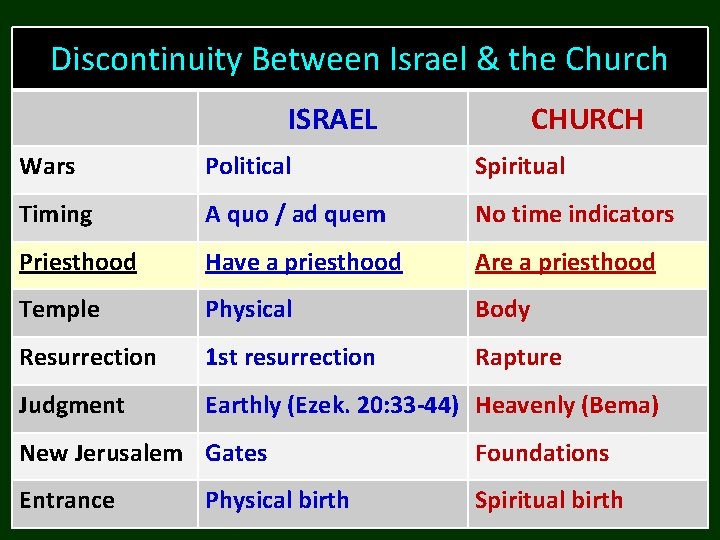 Discontinuity Between Israel & the Church

| | ISRAEL | CHURCH |
|---|---|---|
| Wars | Political | Spiritual |
| Timing | A quo / ad quem | No time indicators |
| Priesthood | Have a priesthood | Are a priesthood |
| Temple | Physical | Body |
| Resurrection | 1st resurrection | Rapture |
| Judgment | Earthly (Ezek. 20:33-44) | Heavenly (Bema) |
| New Jerusalem | Gates | Foundations |
| Entrance | Physical birth | Spiritual birth |